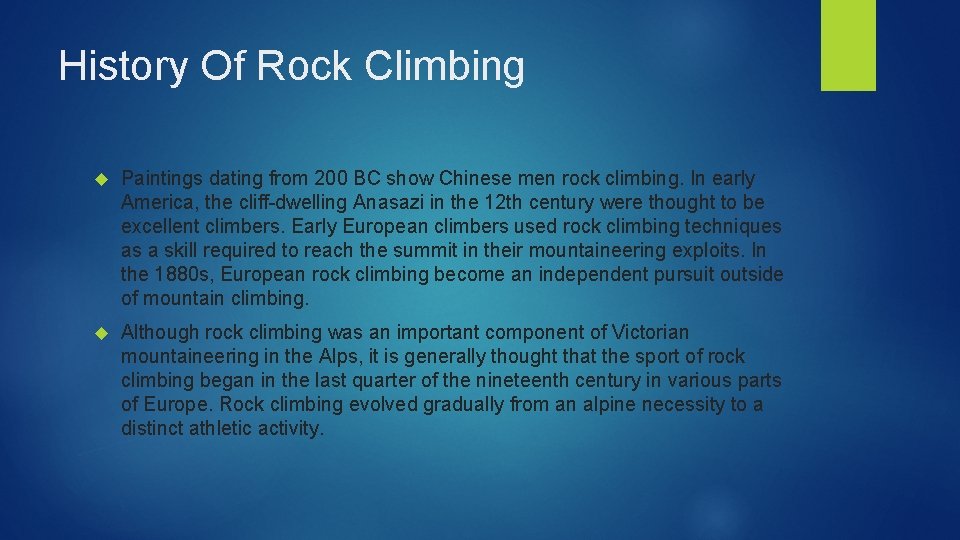 History Of Rock Climbing

Paintings dating from 200 BC show Chinese men rock climbing. In early America, the cliff-dwelling Anasazi in the 12th century were thought to be excellent climbers. Early European climbers used rock climbing techniques as a skill required to reach the summit in their mountaineering exploits. In the 1880s, European rock climbing become an independent pursuit outside of mountain climbing.

Although rock climbing was an important component of Victorian mountaineering in the Alps, it is generally thought that the sport of rock climbing began in the last quarter of the nineteenth century in various parts of Europe. Rock climbing evolved gradually from an alpine necessity to a distinct athletic activity.